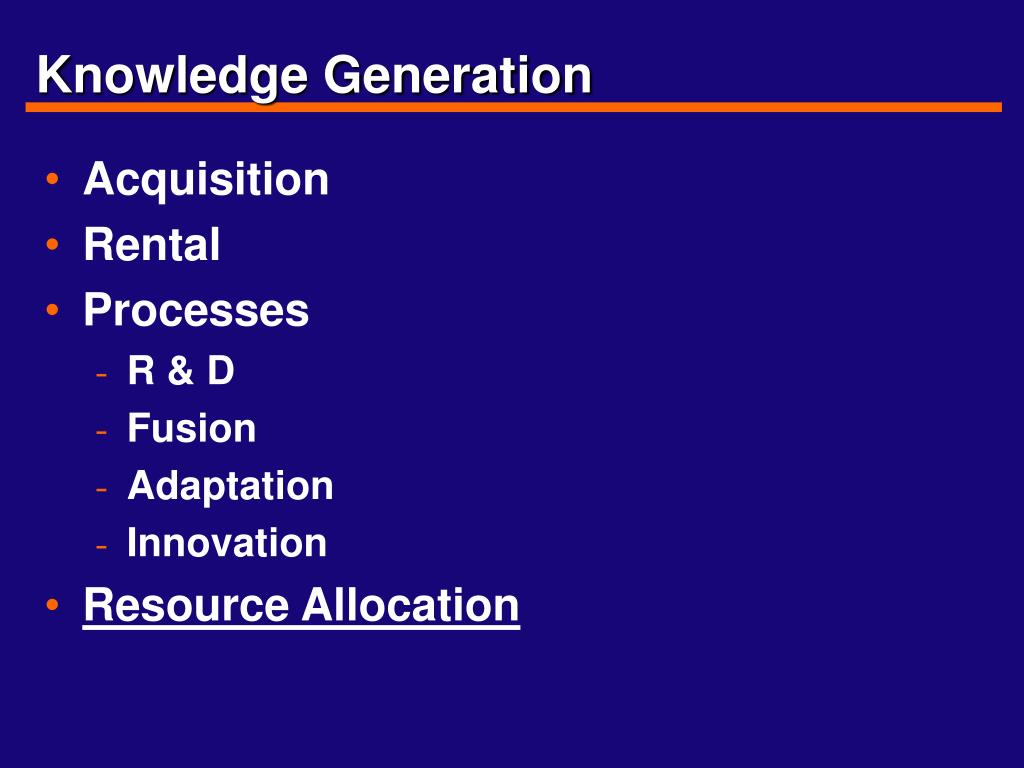 Knowledge Generation

• Acquisition
• Rental
• Processes
- R & D
- Fusion
- Adaptation
- Innovation
• Resource Allocation